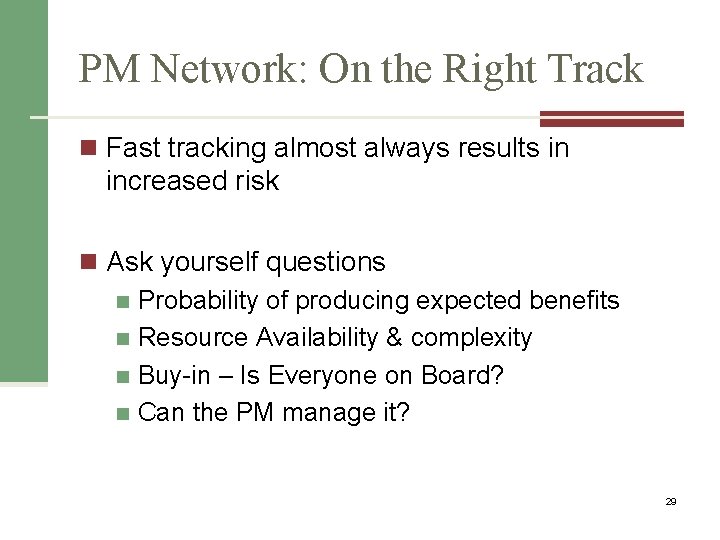 PM Network: On the Right Track

Fast tracking almost always results in increased risk

Ask yourself questions

Probability of producing expected benefits

Resource Availability & complexity

Buy-in – Is Everyone on Board?

Can the PM manage it?

29